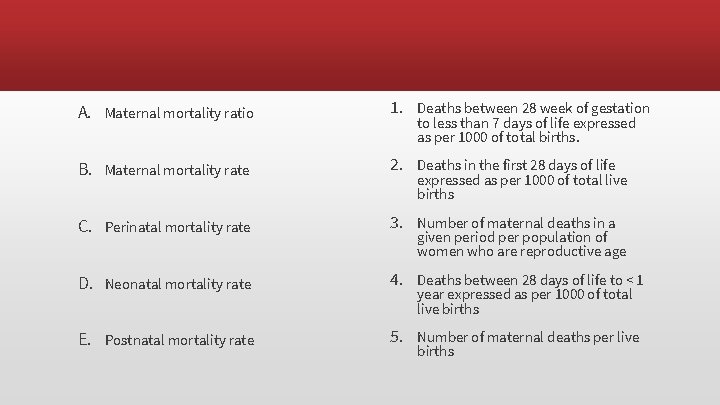 A. Maternal mortality ratio

B. Maternal mortality rate

C. Perinatal mortality rate

D. Neonatal mortality rate

E. Postnatal mortality rate

1. Deaths between 28 week of gestation to less than 7 days of life expressed as per 1000 of total births.

2. Deaths in the first 28 days of life expressed as per 1000 of total live births

3. Number of maternal deaths in a given period per population of women who are reproductive age

4. Deaths between 28 days of life to < 1 year expressed as per 1000 of total live births

5. Number of maternal deaths per live births